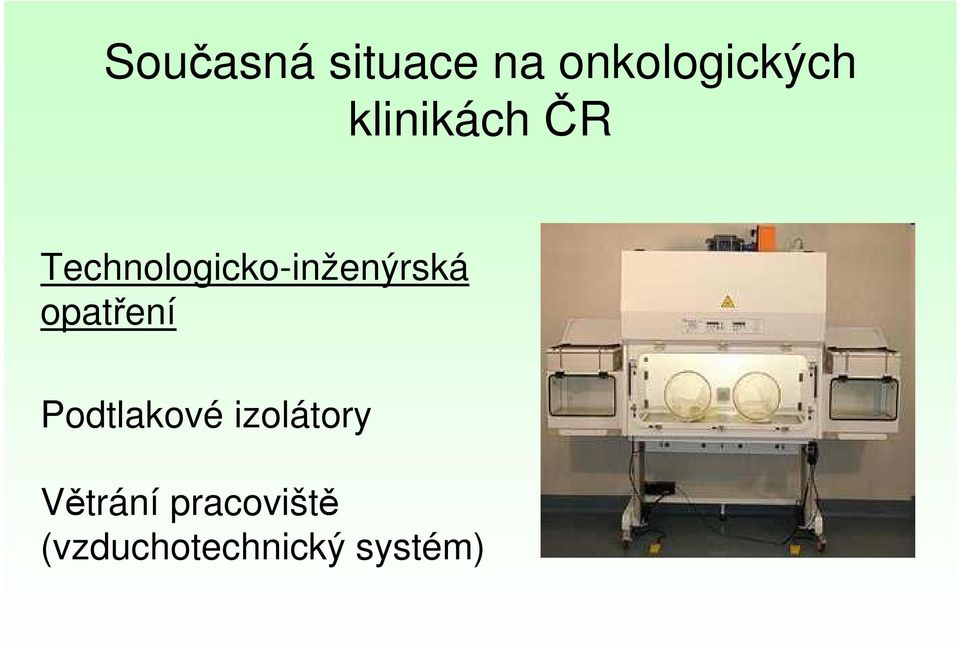 Současná situace na onkologických klinikách ČR

Technologicko-inženýrská opatření

Podtlakové izolátory

Větrání pracoviště (vzduchotechnický systém)